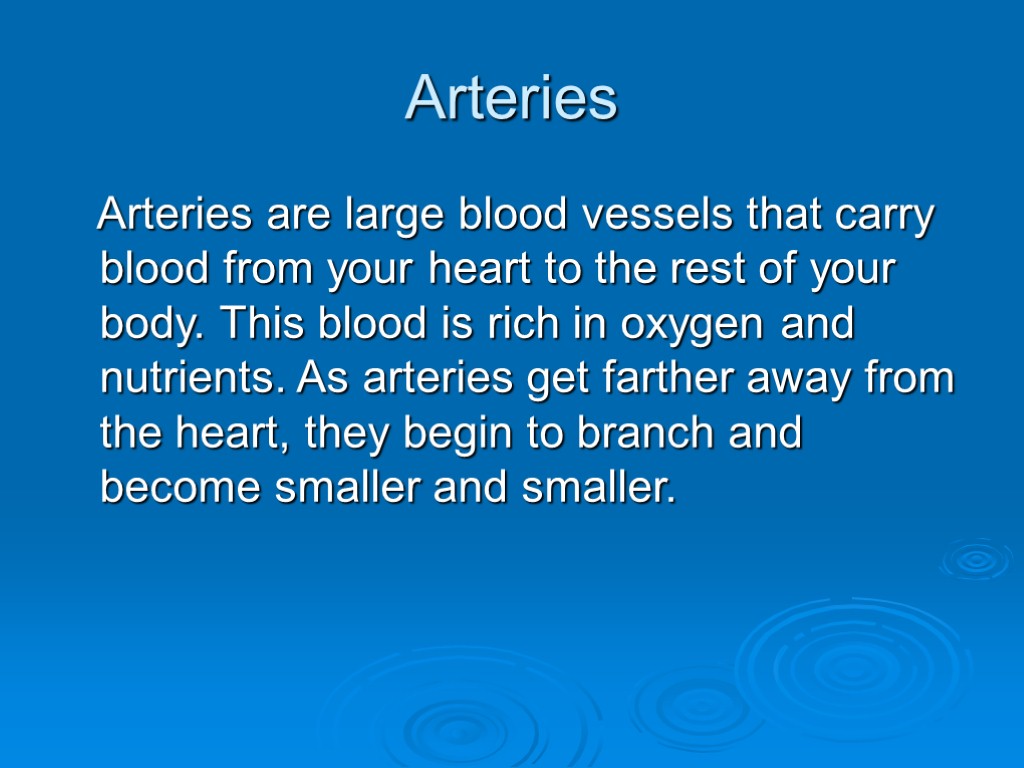 Arteries

Arteries are large blood vessels that carry blood from your heart to the rest of your body. This blood is rich in oxygen and nutrients. As arteries get farther away from the heart, they begin to branch and become smaller and smaller.